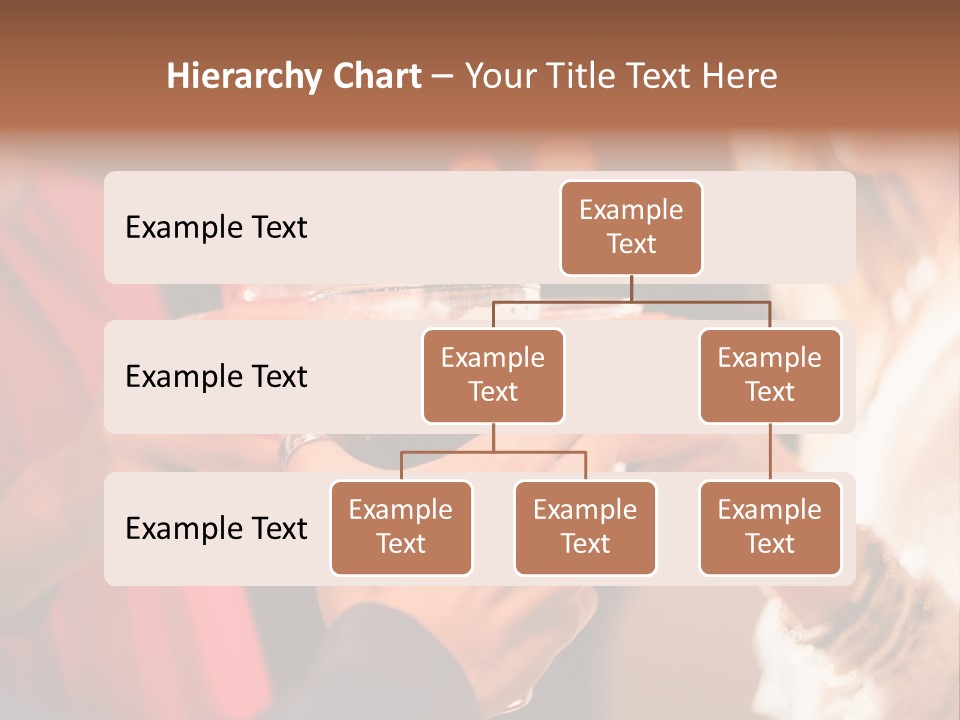 Hierarchy Chart – Your Title Text Here

Example Text

Example Text

Example Text

Example Text

Example Text

Example Text

Example Text

Example Text

Example Text